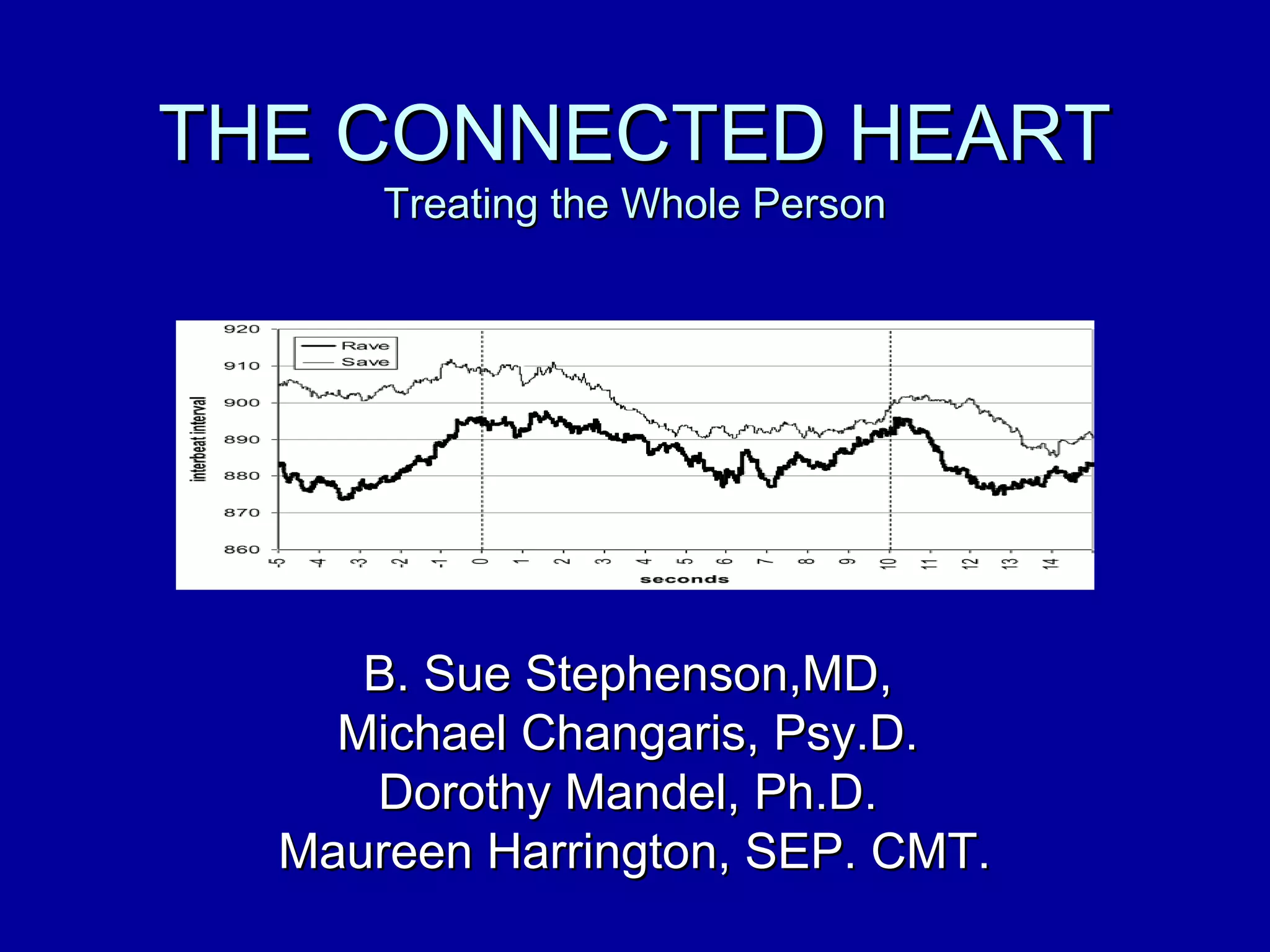 THE CONNECTED HEART
Treating the Whole Person

920
910
900
890
880
870
860
interbeat interval
Rave
Save
-5 -4 -3 -2 -1 0 1 2 3 4 5 6 7 8 9 10 11 12 13 14
seconds

B. Sue Stephenson,MD,
Michael Changaris, Psy.D.
Dorothy Mandel, Ph.D.
Maureen Harrington, SEP. CMT.